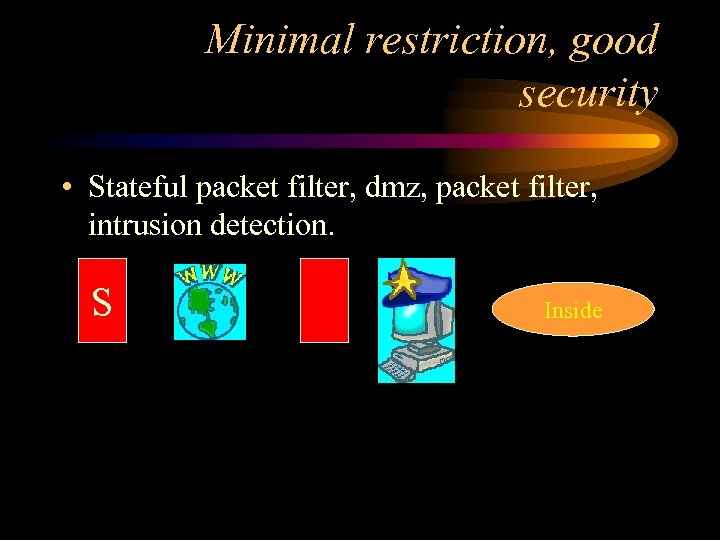 Minimal restriction, good security

• Stateful packet filter, dmz, packet filter, intrusion detection.

S

WWW

Inside